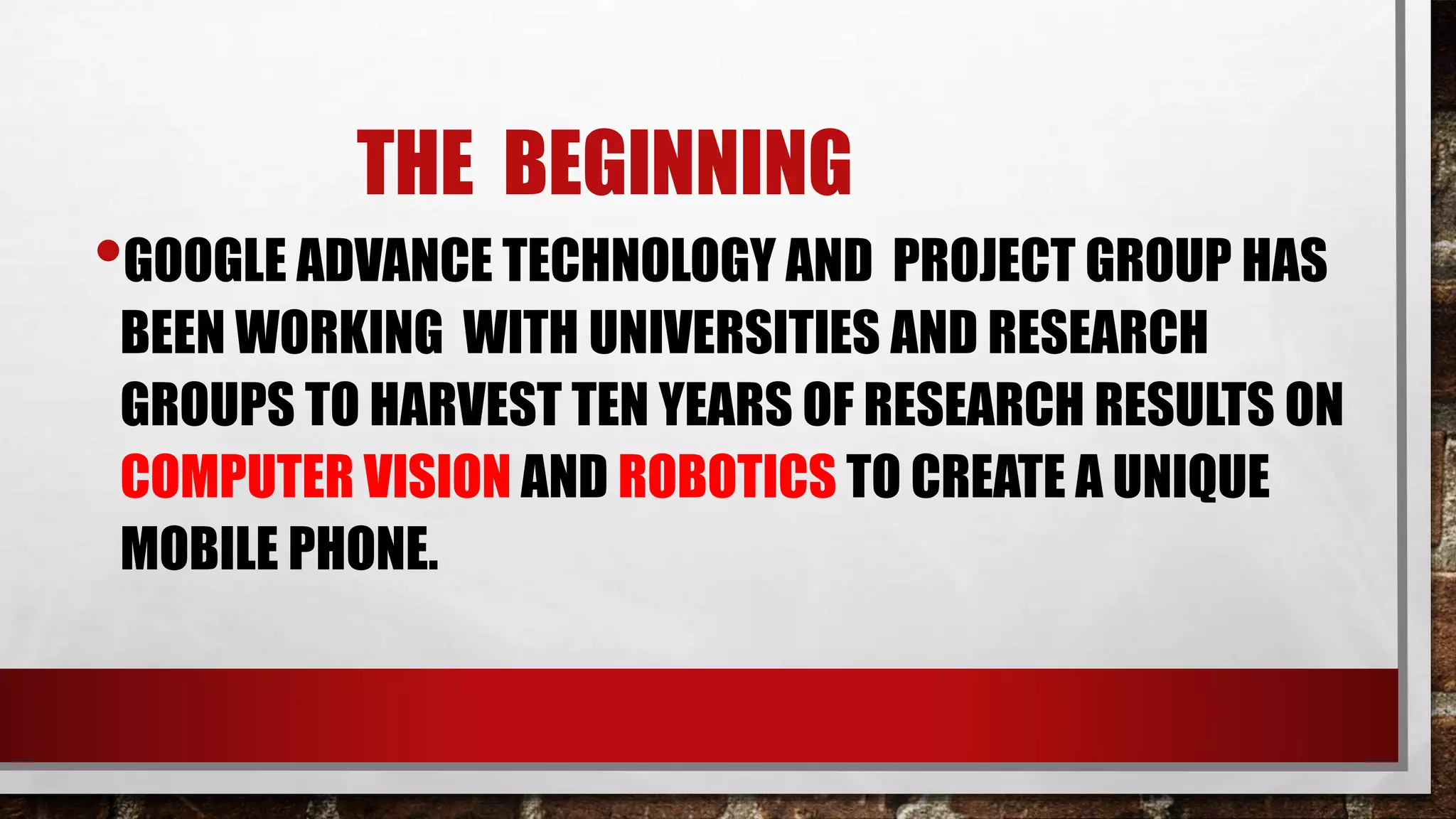 THE BEGINNING

• GOOGLE ADVANCE TECHNOLOGY AND PROJECT GROUP HAS BEEN WORKING WITH UNIVERSITIES AND RESEARCH GROUPS TO HARVEST TEN YEARS OF RESEARCH RESULTS ON COMPUTER VISION AND ROBOTICS TO CREATE A UNIQUE MOBILE PHONE.